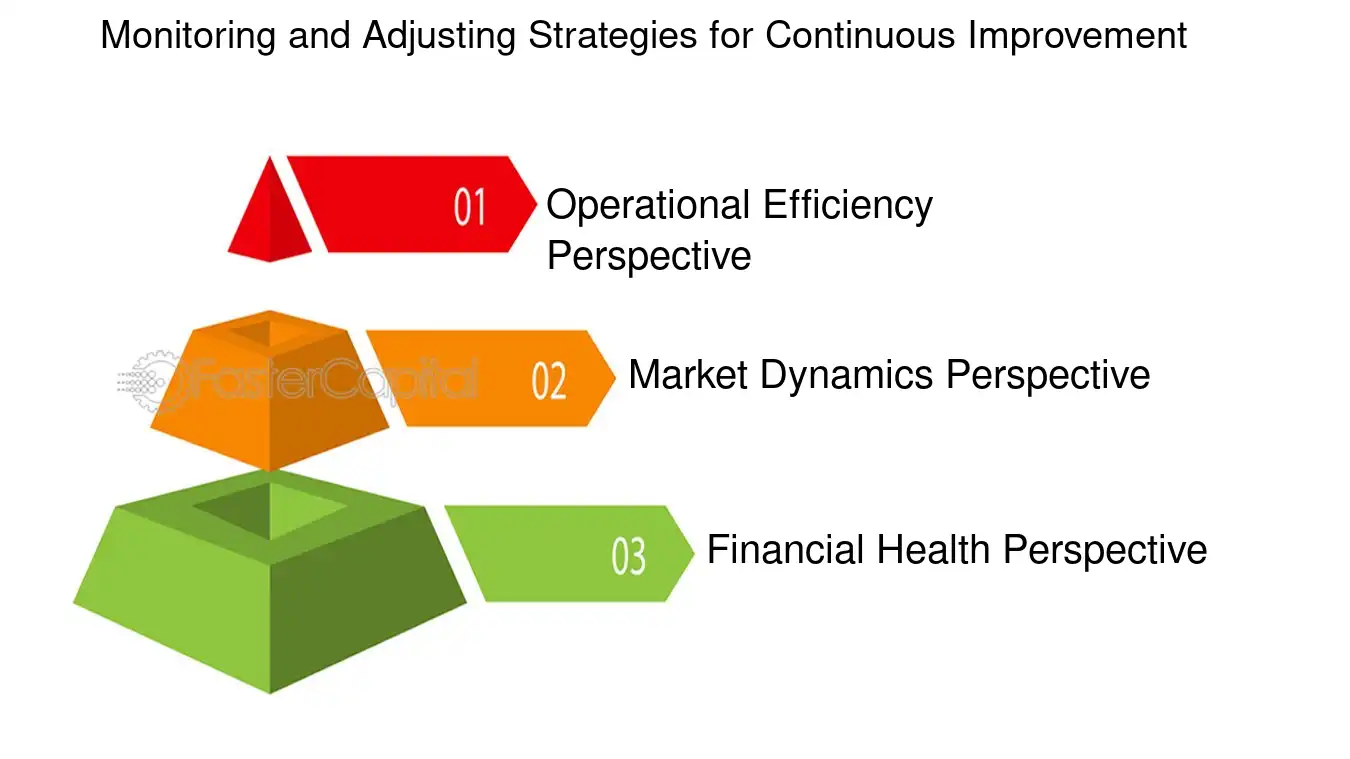 Monitoring and Adjusting Strategies for Continuous Improvement

01 Operational Efficiency Perspective

FasterCapital

02 Market Dynamics Perspective

03 Financial Health Perspective